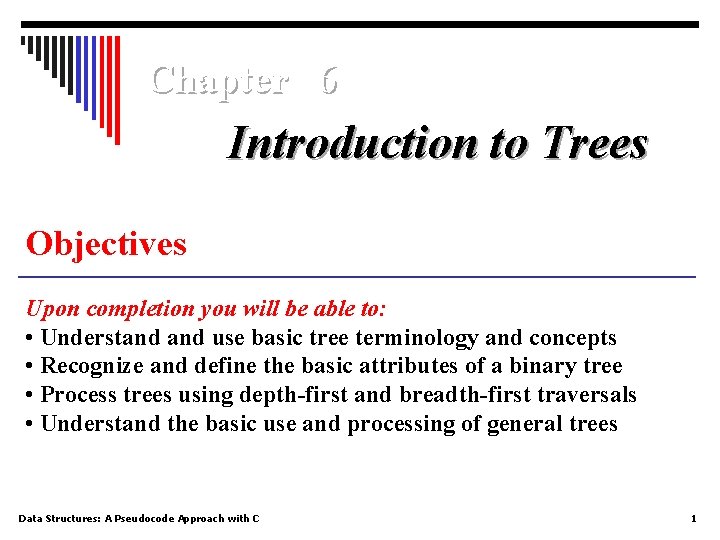 Chapter 6

Introduction to Trees

Objectives

Upon completion you will be able to:
• Understand and use basic tree terminology and concepts
• Recognize and define the basic attributes of a binary tree
• Process trees using depth-first and breadth-first traversals
• Understand the basic use and processing of general trees

Data Structures: A Pseudocode Approach with C

1